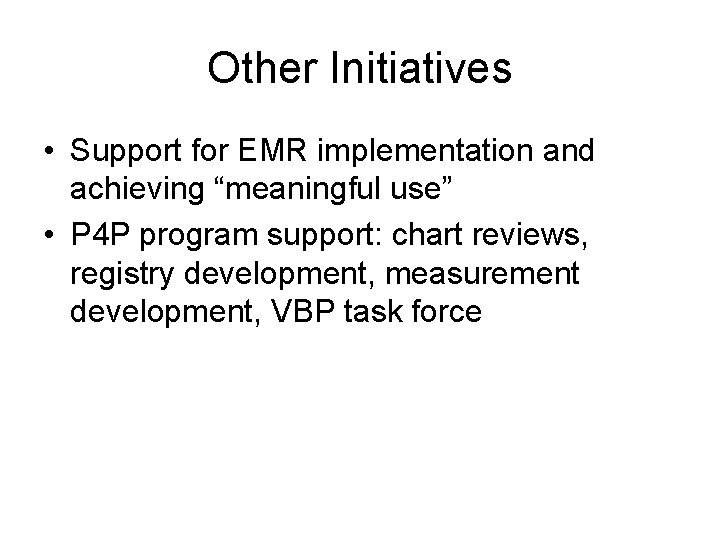 Other Initiatives

• Support for EMR implementation and achieving “meaningful use”
• P4P program support: chart reviews, registry development, measurement development, VBP task force